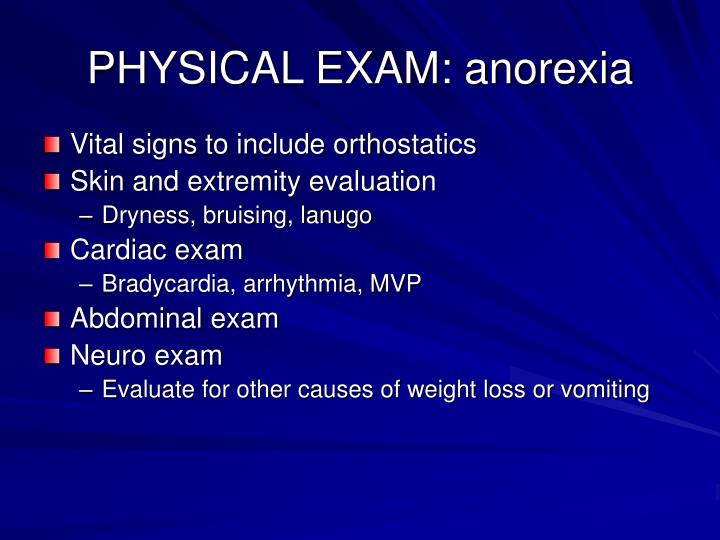 PHYSICAL EXAM: anorexia

Vital signs to include orthostatics
Skin and extremity evaluation
– Dryness, bruising, lanugo
Cardiac exam
– Bradycardia, arrhythmia, MVP
Abdominal exam
Neuro exam
– Evaluate for other causes of weight loss or vomiting